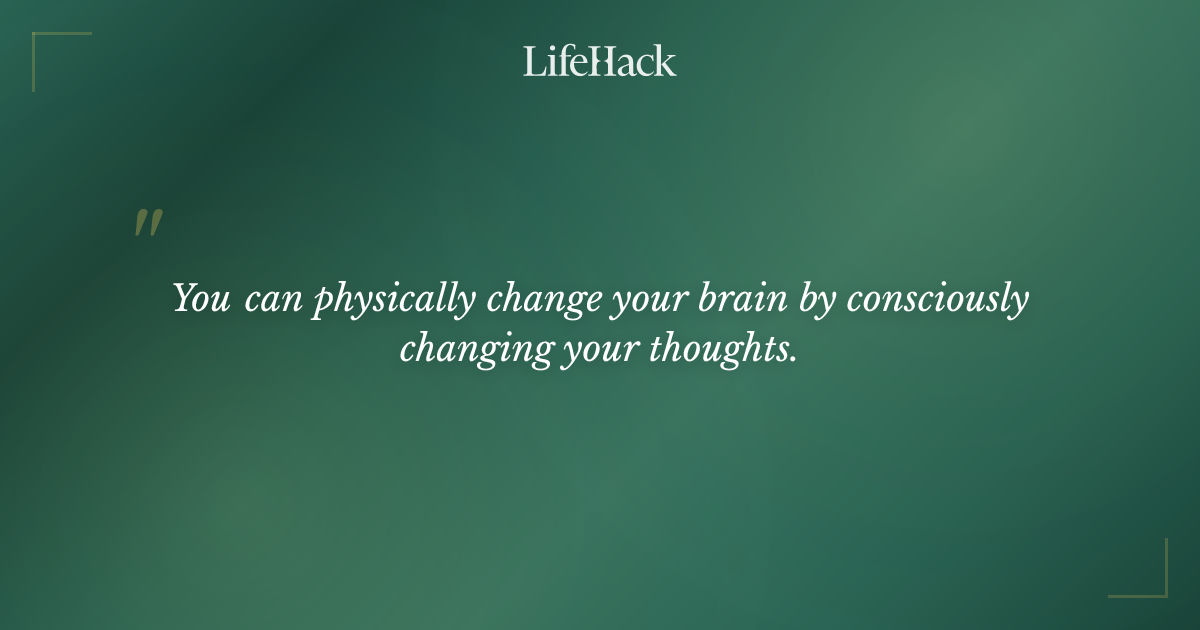 LifeHack

"

You can physically change your brain by consciously changing your thoughts.